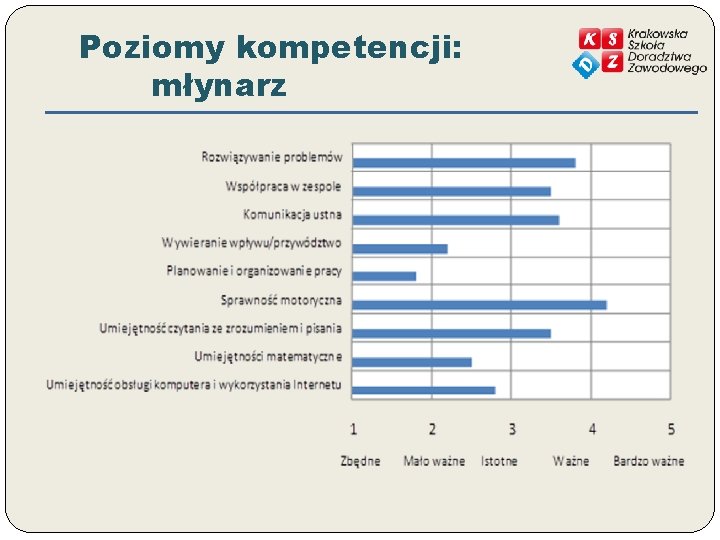 Poziomy kompetencji: młynarz

K S D Z Krakowska Szkoła Doradztwa Zawodowego

Rozwiązywanie problemów
Współpraca w zespole
Komunikacja ustna
Wywieranie wpływu/przywództwo
Planowanie i organizowanie pracy
Sprawność motoryczna
Umiejętność czytania ze zrozumieniem i pisania
Umiejętności matematyczne
Umiejętność obsługi komputera i wykorzystania Internetu

1 2 3 4 5

Zbędne
Mało ważne
Istotne
Ważne
Bardzo ważne